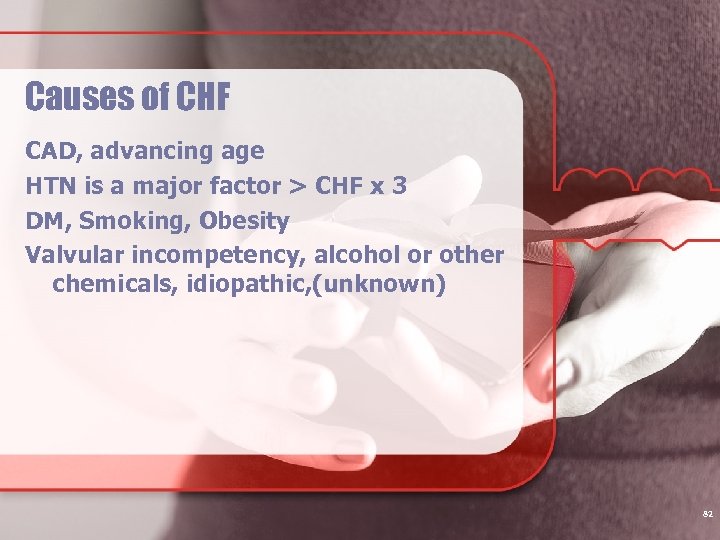 Causes of CHF

CAD, advancing age

HTN is a major factor > CHF x 3

DM, Smoking, Obesity

Valvular incompetency, alcohol or other chemicals, idiopathic,(unknown)

82